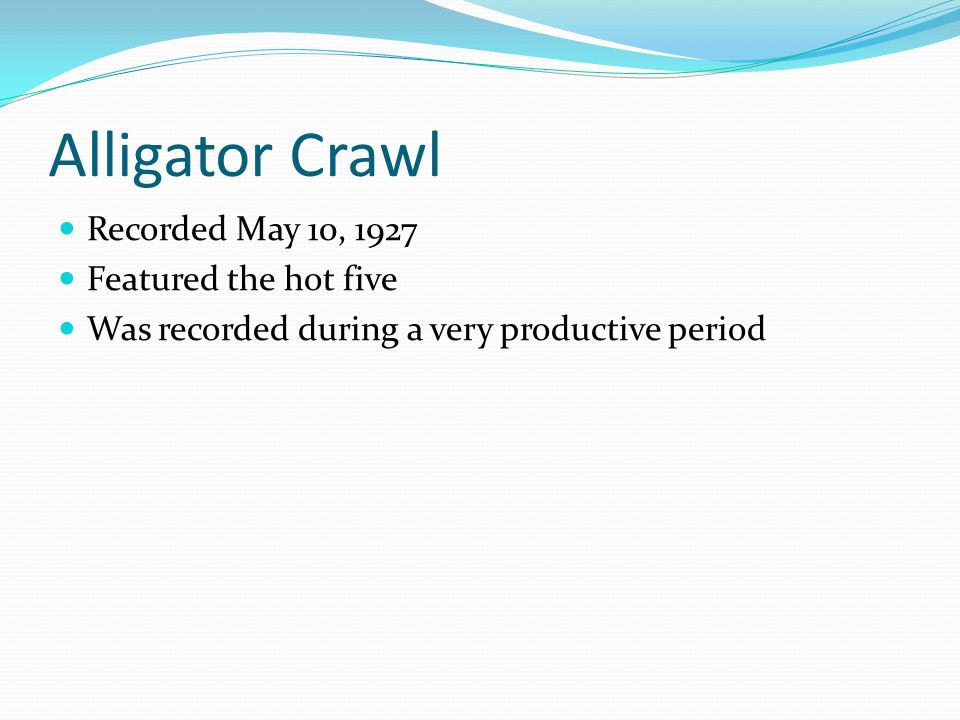 Alligator Crawl

- Recorded May 10, 1927
- Featured the hot five
- Was recorded during a very productive period